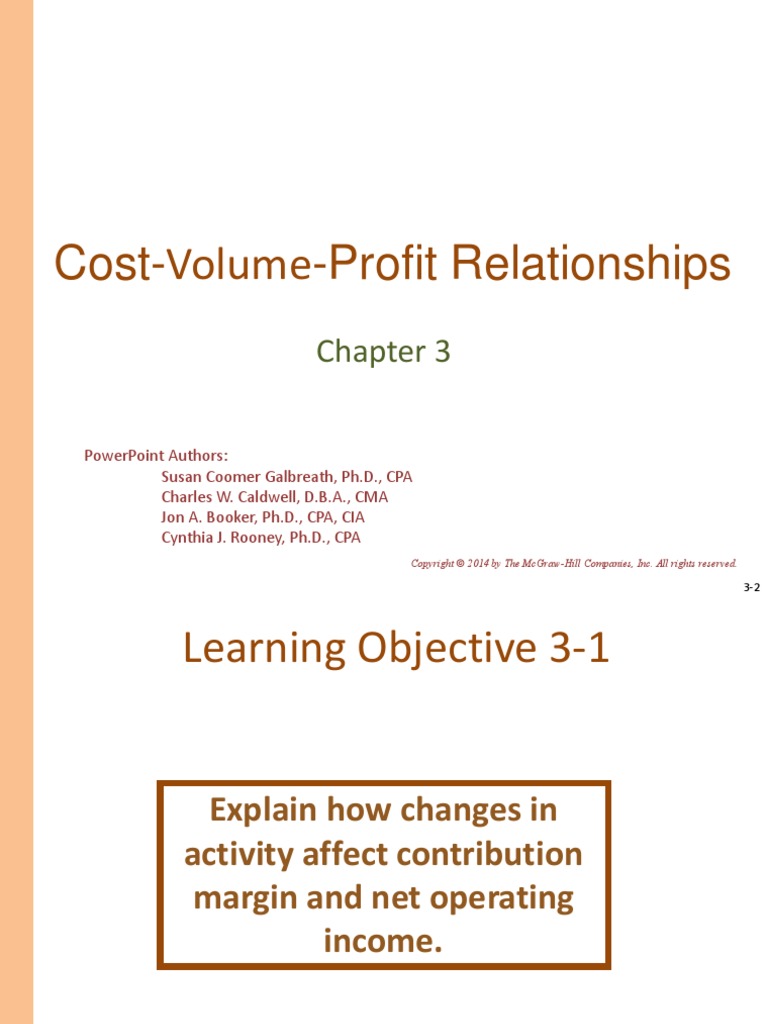 Cost-Volume-Profit Relationships

Chapter 3

PowerPoint Authors:
Susan Coomer Galbreath, Ph.D., CPA
Charles W. Caldwell, D.B.A., CMA
Jon A. Booker, Ph.D., CPA, CIA
Cynthia J. Rooney, Ph.D., CPA

Copyright © 2014 by The McGraw-Hill Companies, Inc. All rights reserved.

3-2

Learning Objective 3-1

Explain how changes in activity affect contribution margin and net operating income.